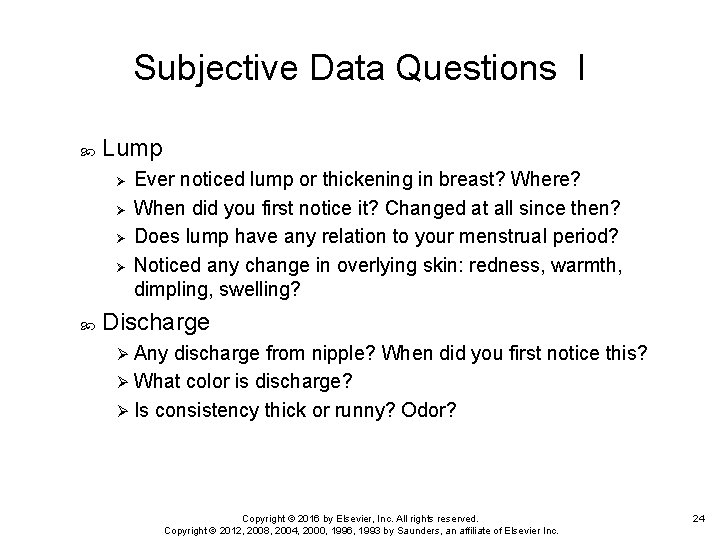 Subjective Data Questions I

Lump

Ever noticed lump or thickening in breast? Where?

When did you first notice it? Changed at all since then?

Does lump have any relation to your menstrual period?

Noticed any change in overlying skin: redness, warmth, dimpling, swelling?

Discharge

Any discharge from nipple? When did you first notice this?

What color is discharge?

Is consistency thick or runny? Odor?

Copyright © 2016 by Elsevier, Inc. All rights reserved.
Copyright © 2012, 2008, 2004, 2000, 1996, 1993 by Saunders, an affiliate of Elsevier Inc.

24